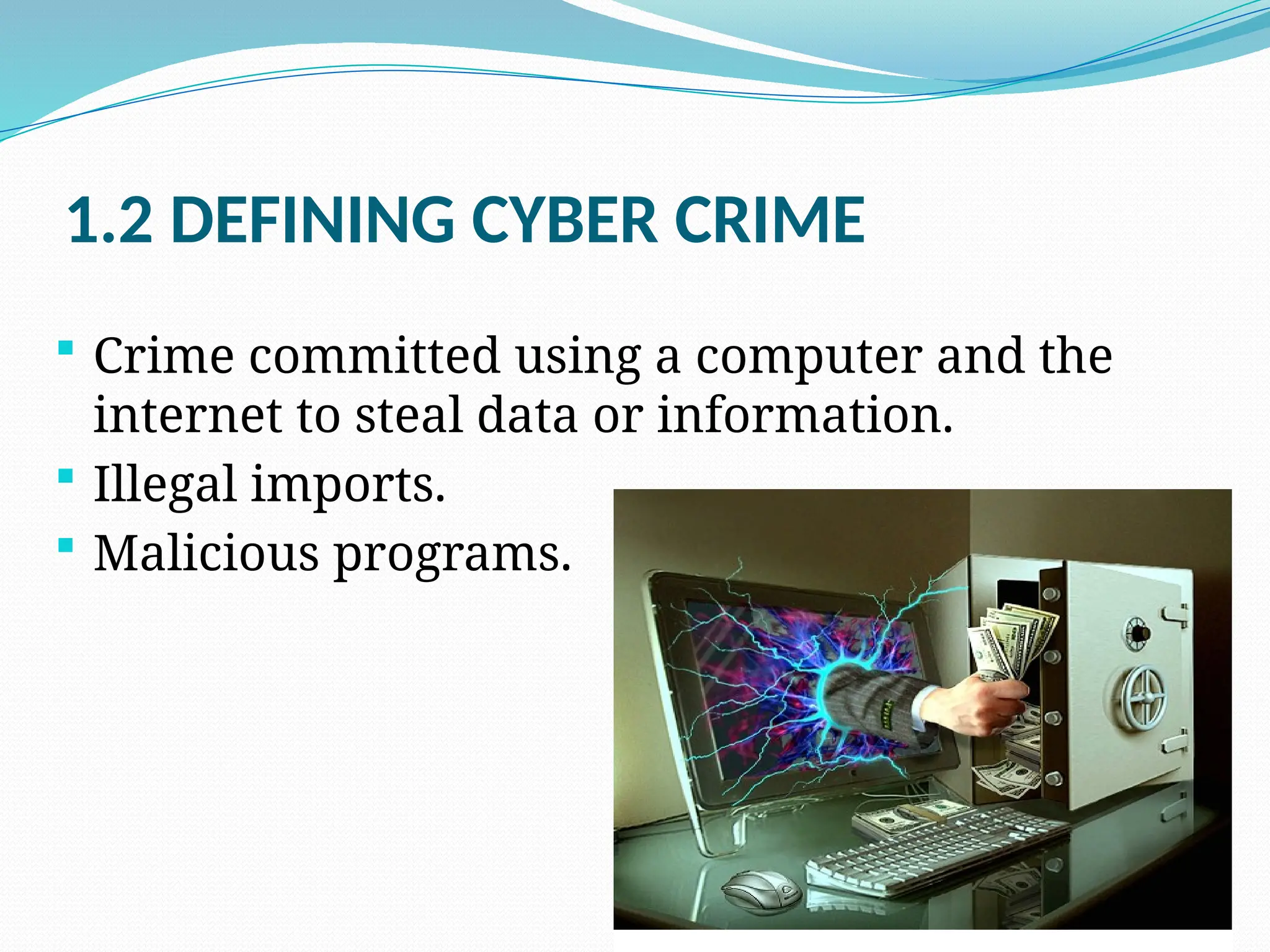 1.2 DEFINING CYBER CRIME

- Crime committed using a computer and the internet to steal data or information.
- Illegal imports.
- Malicious programs.